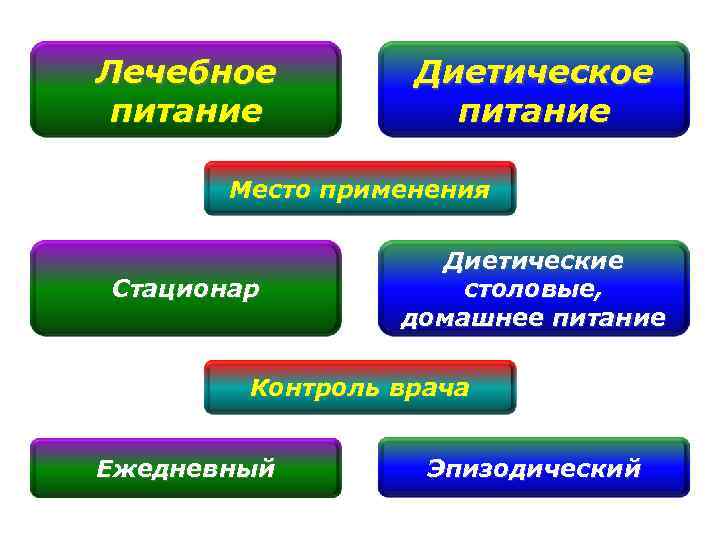 Лечебное питание

Диетическое питание

Место применения

Стационар

Диетические столовые, домашнее питание

Контроль врача

Ежедневный

Эпизодический